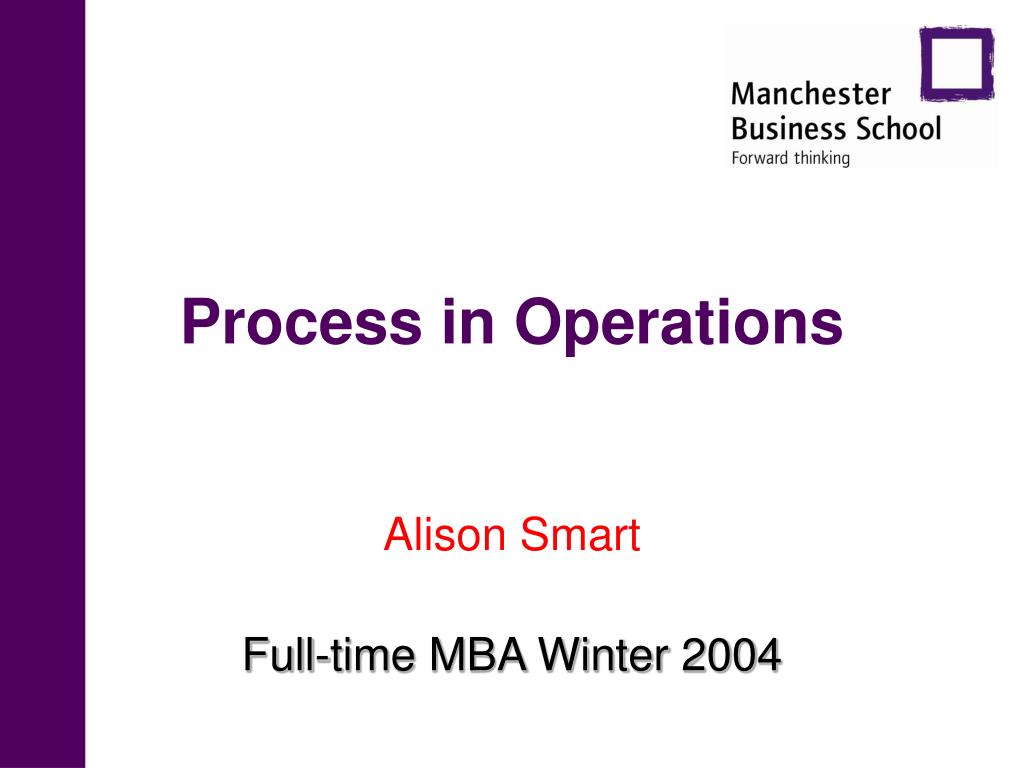 Manchester
Business School
Forward thinking

Process in Operations

Alison Smart

Full-time MBA Winter 2004